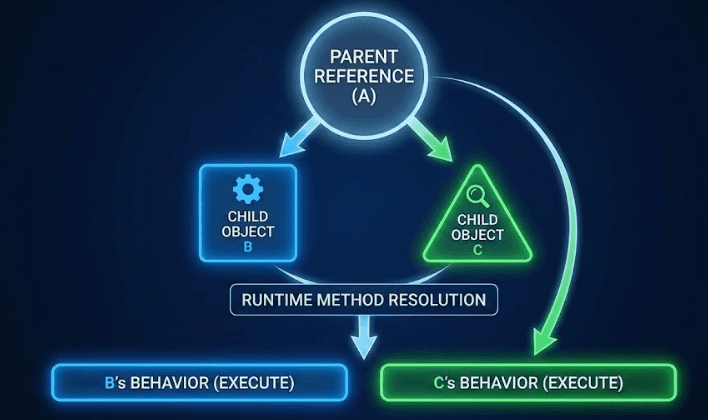 PARENT REFERENCE (A)

CHILD OBJECT B

CHILD OBJECT C

RUNTIME METHOD RESOLUTION

B's BEHAVIOR (EXECUTE)

C's BEHAVIOR (EXECUTE)